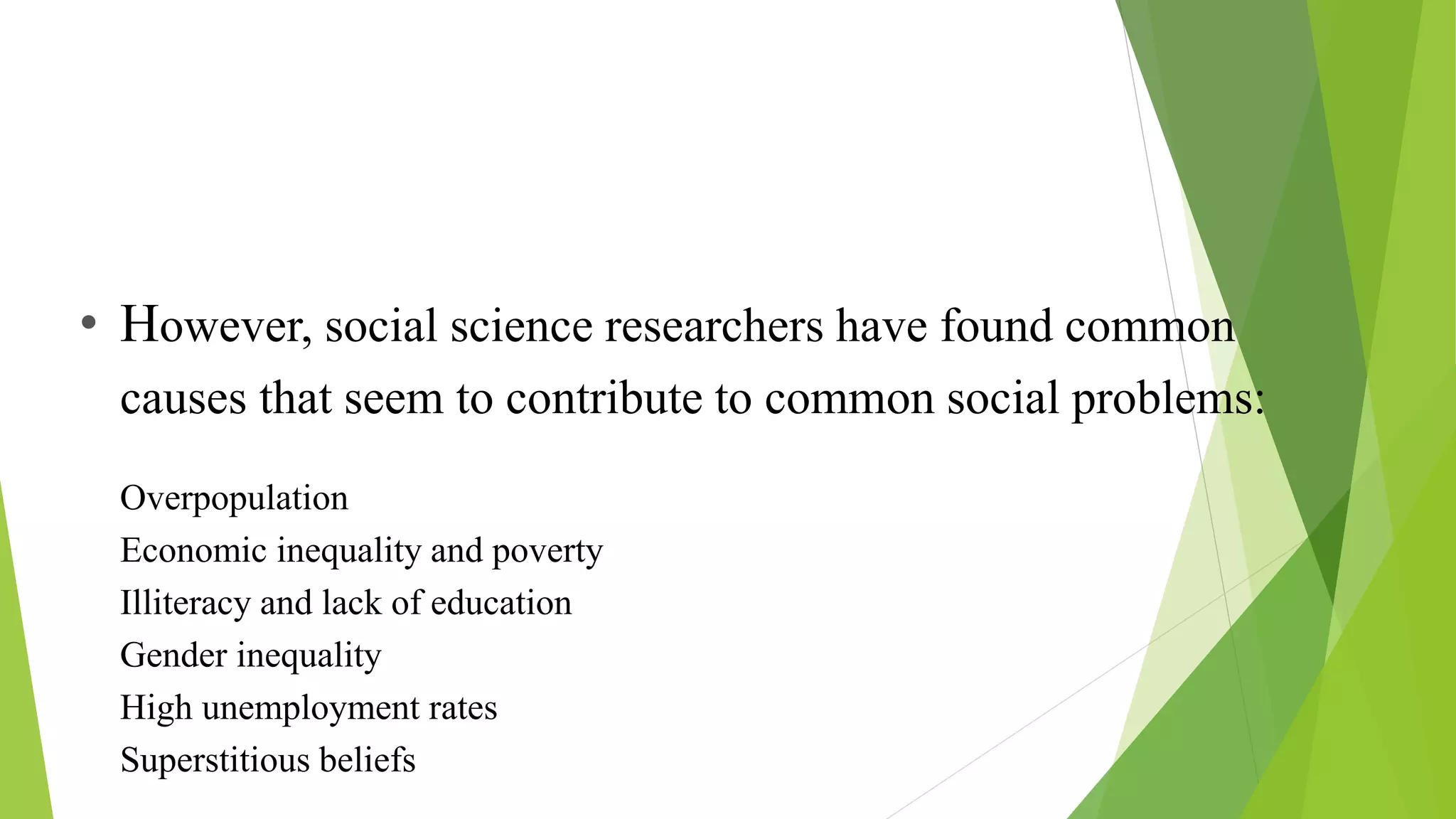 • However, social science researchers have found common causes that seem to contribute to common social problems:

Overpopulation
Economic inequality and poverty
Illiteracy and lack of education
Gender inequality
High unemployment rates
Superstitious beliefs